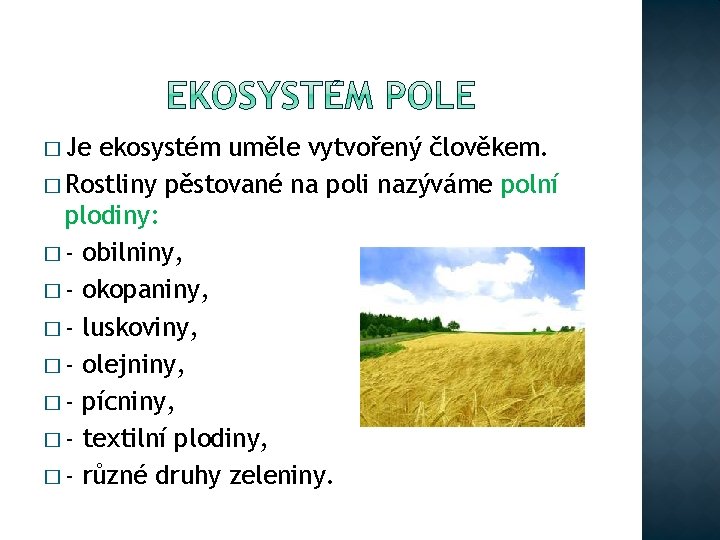 EKOSYSTÉM POLE

□ Je ekosystém uměle vytvořený člověkem.

□ Rostliny pěstované na poli nazýváme polní plodiny:

□ - obilniny,

□ - okopaniny,

□ - luskoviny,

□ - olejniny,

□ - pícniny,

□ - textilní plodiny,

□ - různé druhy zeleniny.